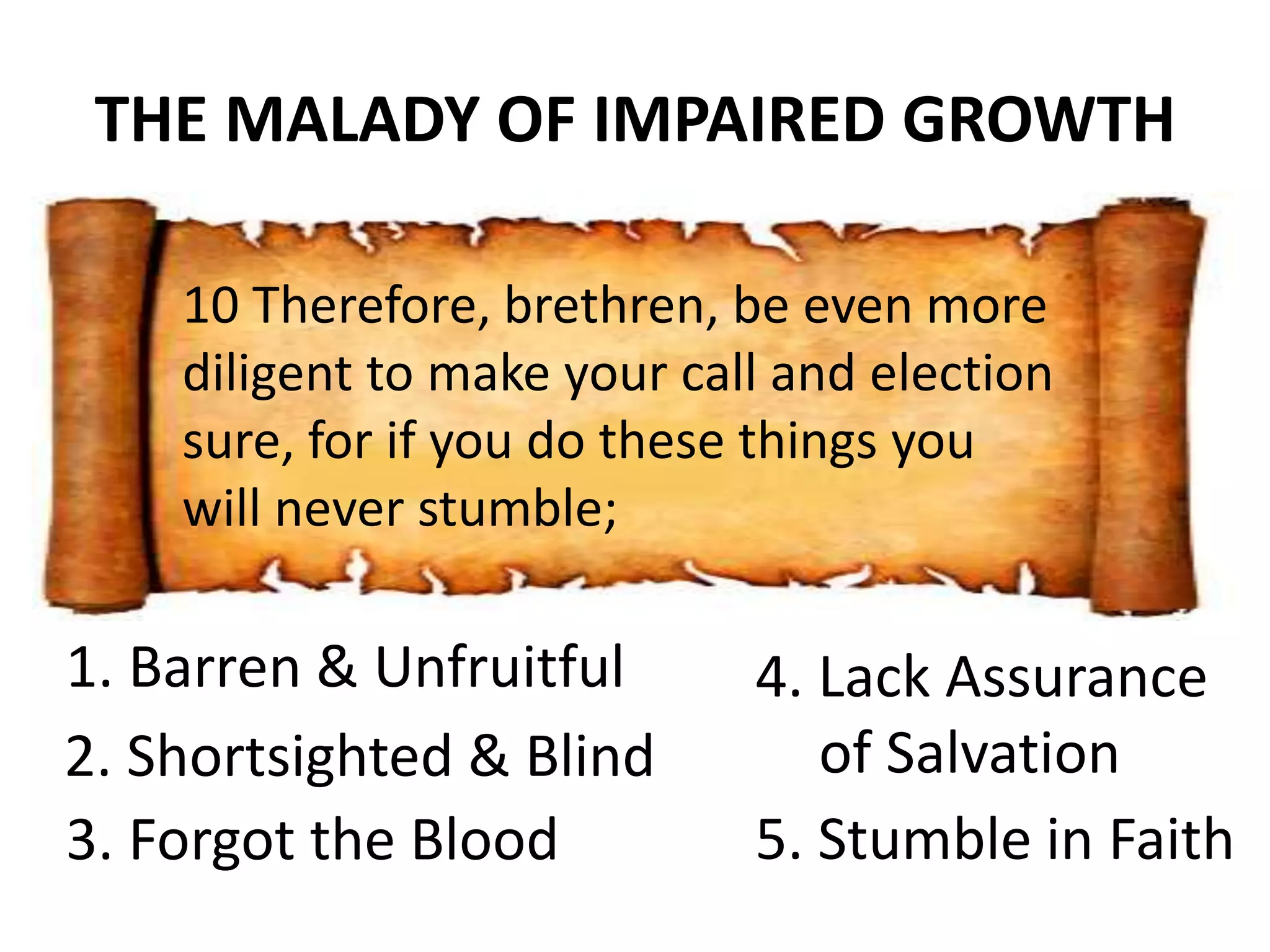 THE MALADY OF IMPAIRED GROWTH

10 Therefore, brethren, be even more diligent to make your call and election sure, for if you do these things you will never stumble;

1. Barren & Unfruitful
2. Shortsighted & Blind
3. Forgot the Blood

4. Lack Assurance of Salvation
5. Stumble in Faith